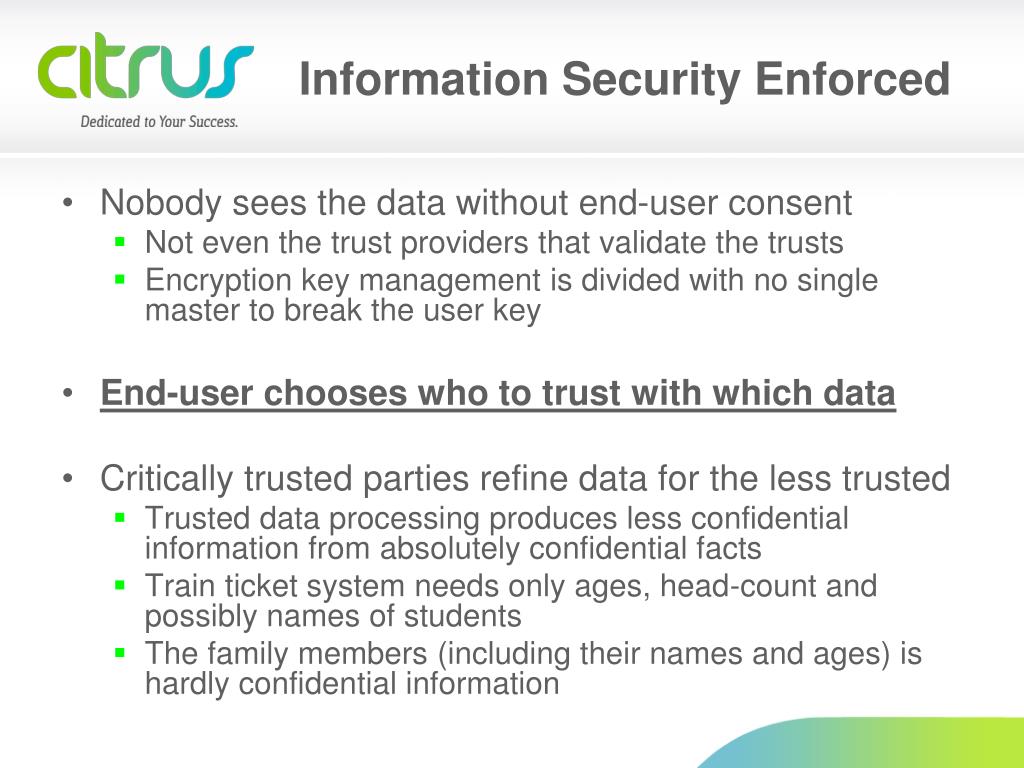 citrus
Dedicated to Your Success.

Information Security Enforced

• Nobody sees the data without end-user consent
  ▪ Not even the trust providers that validate the trusts
  ▪ Encryption key management is divided with no single master to break the user key

• End-user chooses who to trust with which data

• Critically trusted parties refine data for the less trusted
  ▪ Trusted data processing produces less confidential information from absolutely confidential facts
  ▪ Train ticket system needs only ages, head-count and possibly names of students
  ▪ The family members (including their names and ages) is hardly confidential information